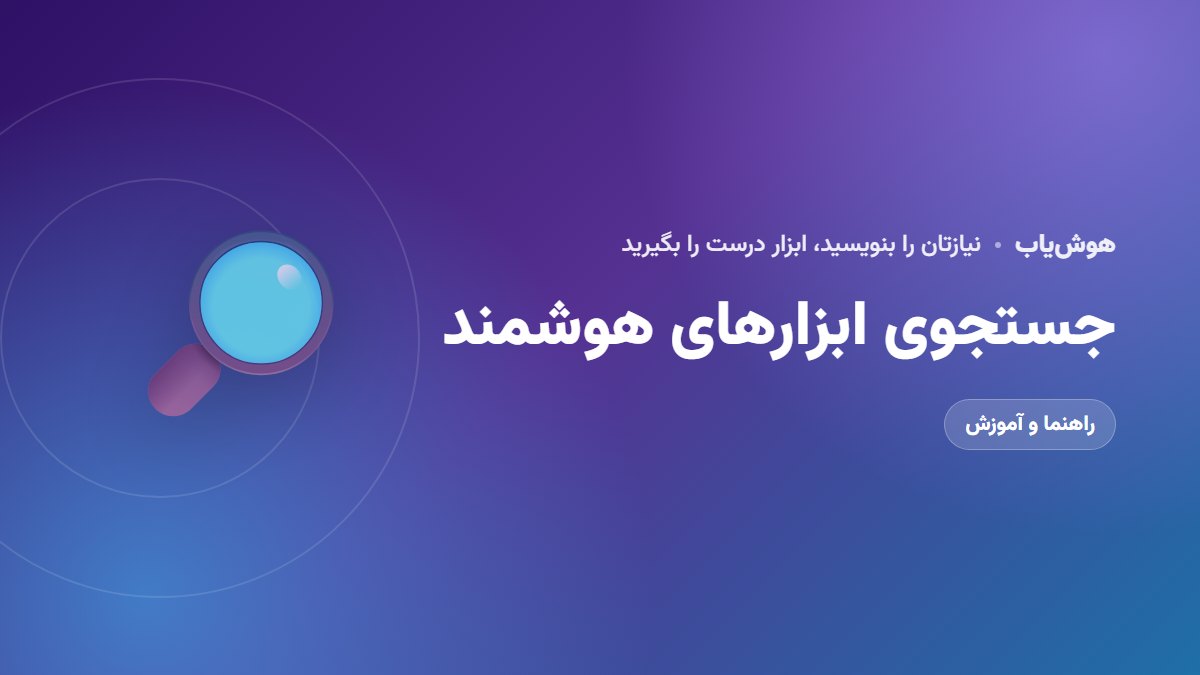 هوش‌یاب • نیازتان را بنویسید، ابزار درست را بگیرید

جستجوی ابزارهای هوشمند

راهنما و آموزش